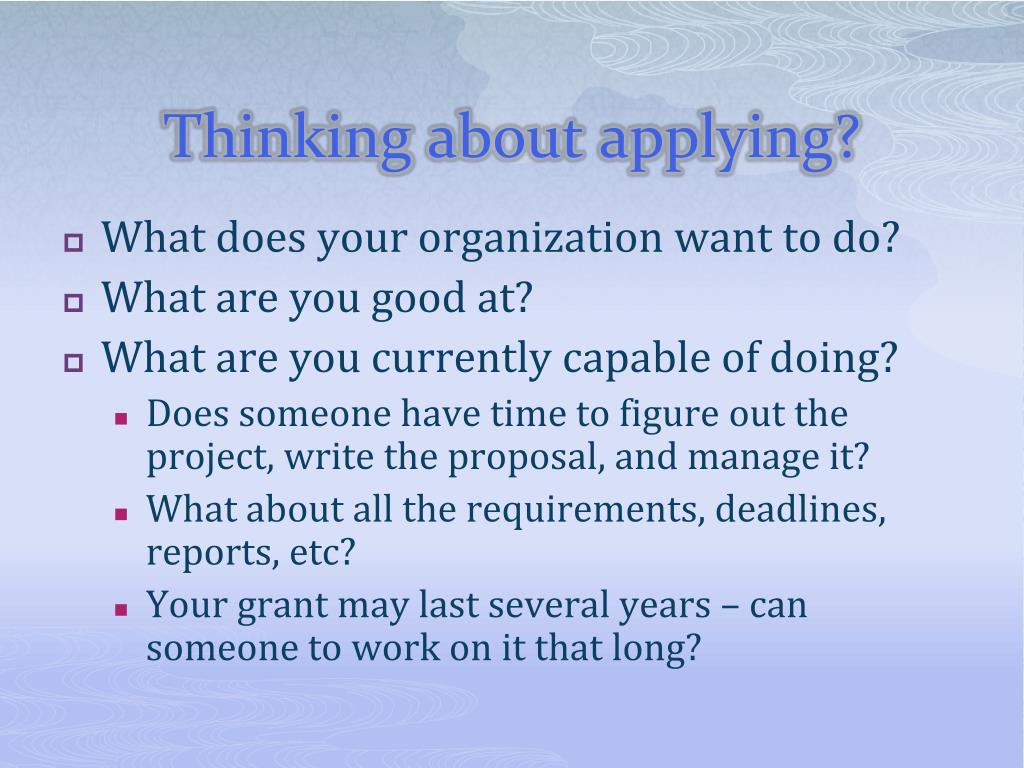 Thinking about applying?

What does your organization want to do?

What are you good at?

What are you currently capable of doing?

Does someone have time to figure out the project, write the proposal, and manage it?

What about all the requirements, deadlines, reports, etc?

Your grant may last several years – can someone to work on it that long?